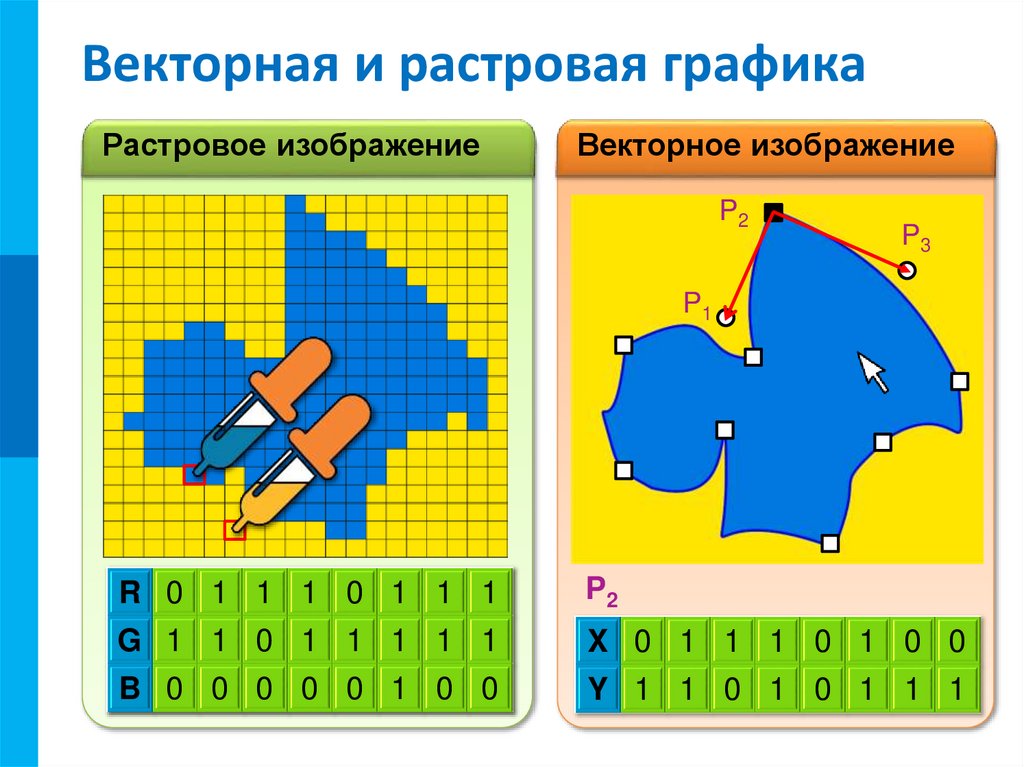 Векторная и растровая графика

Растровое изображение

| R | 0 | 1 | 1 | 1 | 0 | 1 | 1 | 1 |
|---|---|---|---|---|---|---|---|---|
| G | 1 | 1 | 0 | 1 | 1 | 1 | 1 | 1 |
| B | 0 | 0 | 0 | 0 | 0 | 1 | 0 | 0 |

Векторное изображение

$P_2$

$P_3$

$P_1$

$P_2$

| X | 0 | 1 | 1 | 1 | 0 | 1 | 0 | 0 |
|---|---|---|---|---|---|---|---|---|
| Y | 1 | 1 | 0 | 1 | 0 | 1 | 1 | 1 |